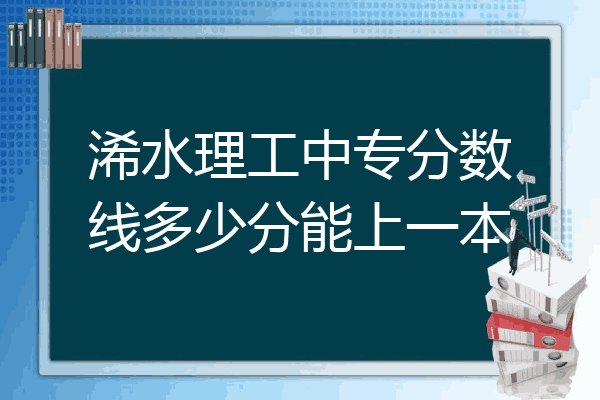 浠水理工中专分数线多少分能上一本